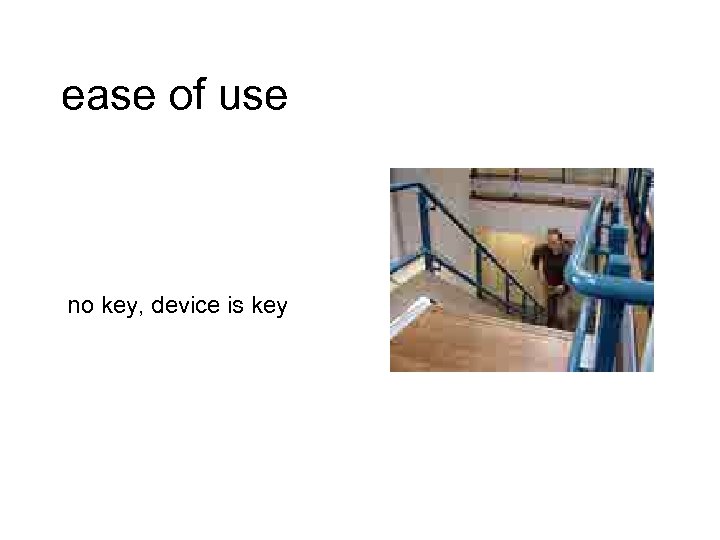 ease of use

no key, device is key